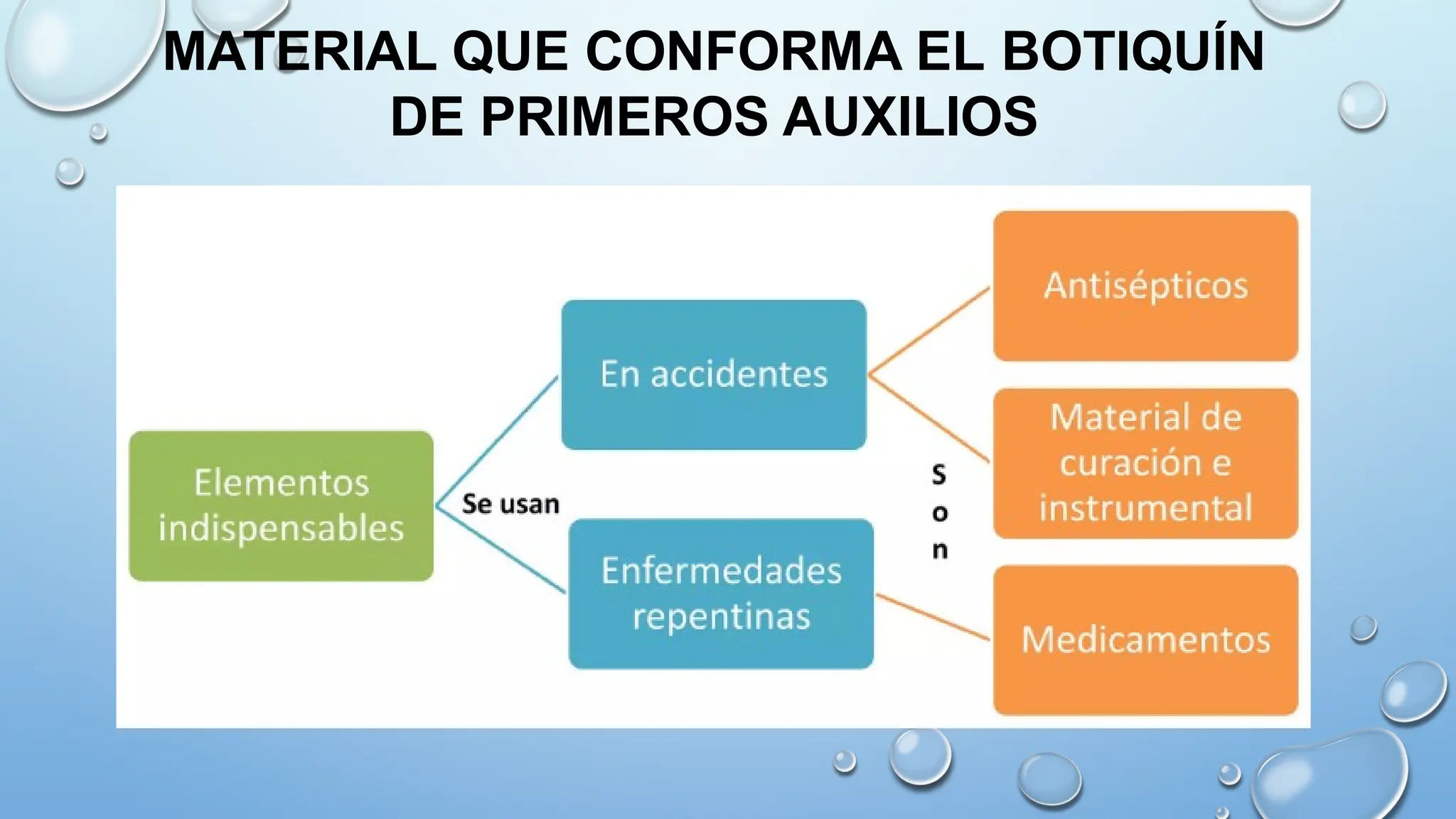 MATERIAL QUE CONFORMA EL BOTIQUÍN DE PRIMEROS AUXILIOS

Elementos indispensables

Se usan

En accidentes

Enfermedades repentinas

S
o
n

Antisépticos

Material de curación e instrumental

Medicamentos